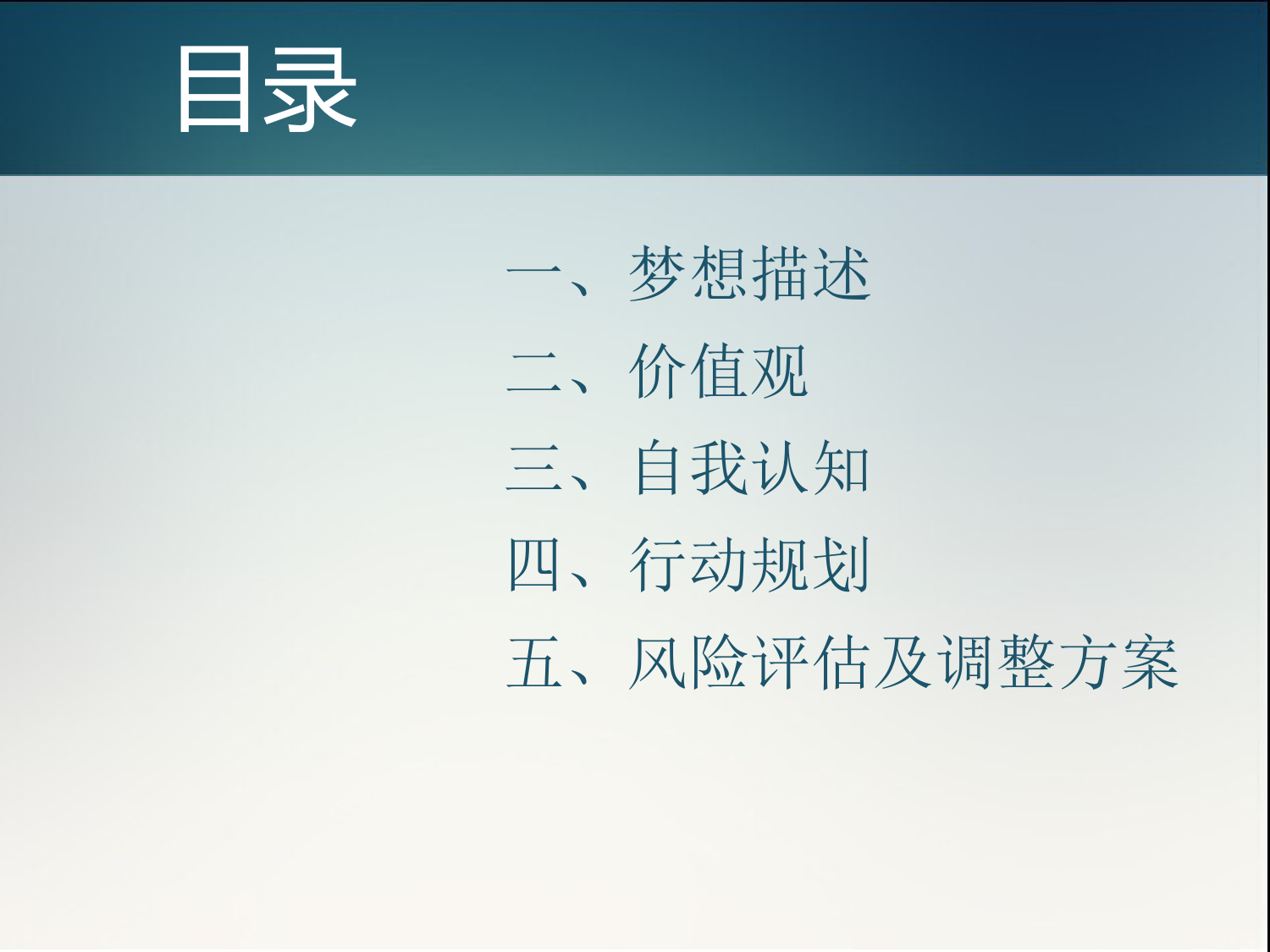 目录

一、梦想描述
二、价值观
三、自我认知
四、行动规划
五、风险评估及调整方案